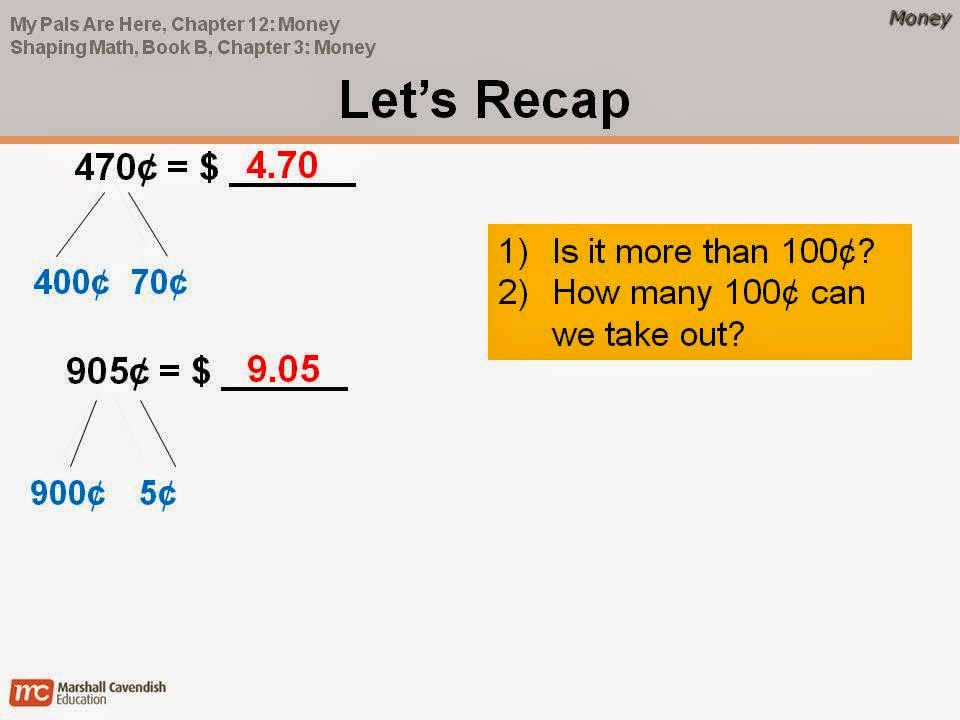 My Pals Are Here, Chapter 12: Money
Shaping Math, Book B, Chapter 3: Money

Money

Let's Recap

470¢ = $ 4.70

400¢ 70¢

905¢ = $ 9.05

900¢ 5¢

1) Is it more than 100¢?
2) How many 100¢ can we take out?

mc Marshall Cavendish Education